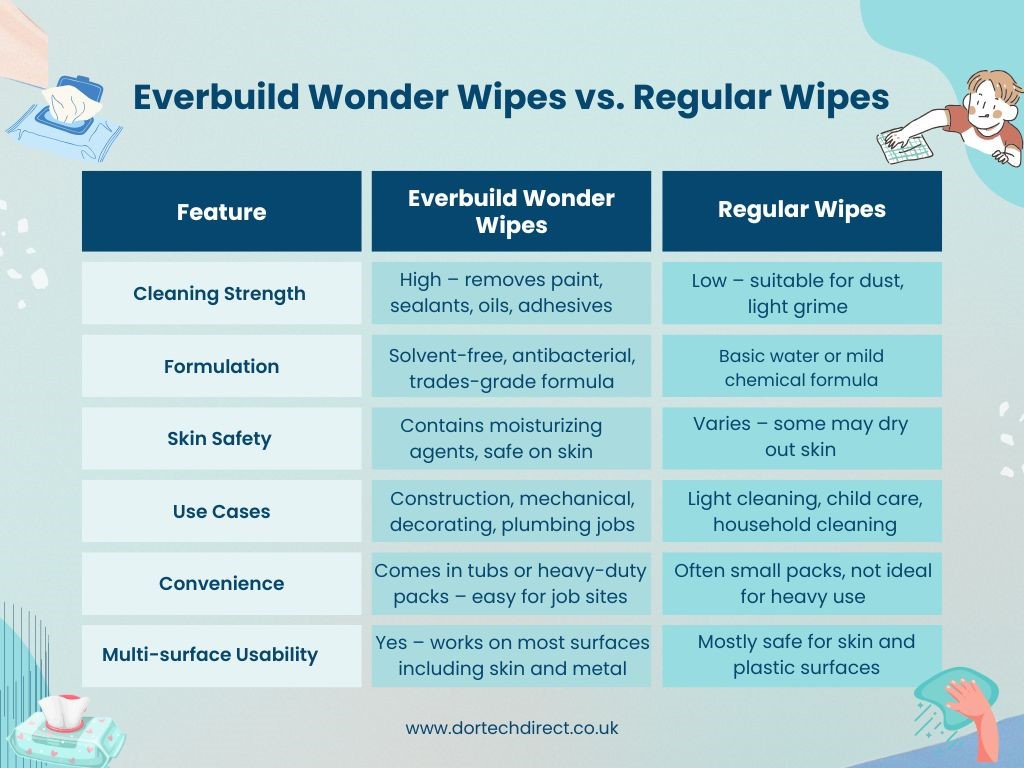 Everbuild Wonder Wipes vs. Regular Wipes

| Feature | Everbuild Wonder Wipes | Regular Wipes |
|---|---|---|
| Cleaning Strength | High – removes paint, sealants, oils, adhesives | Low – suitable for dust, light grime |
| Formulation | Solvent-free, antibacterial, trades-grade formula | Basic water or mild chemical formula |
| Skin Safety | Contains moisturizing agents, safe on skin | Varies – some may dry out skin |
| Use Cases | Construction, mechanical, decorating, plumbing jobs | Light cleaning, child care, household cleaning |
| Convenience | Comes in tubs or heavy-duty packs – easy for job sites | Often small packs, not ideal for heavy use |
| Multi-surface Usability | Yes – works on most surfaces including skin and metal | Mostly safe for skin and plastic surfaces |

www.dortechdirect.co.uk